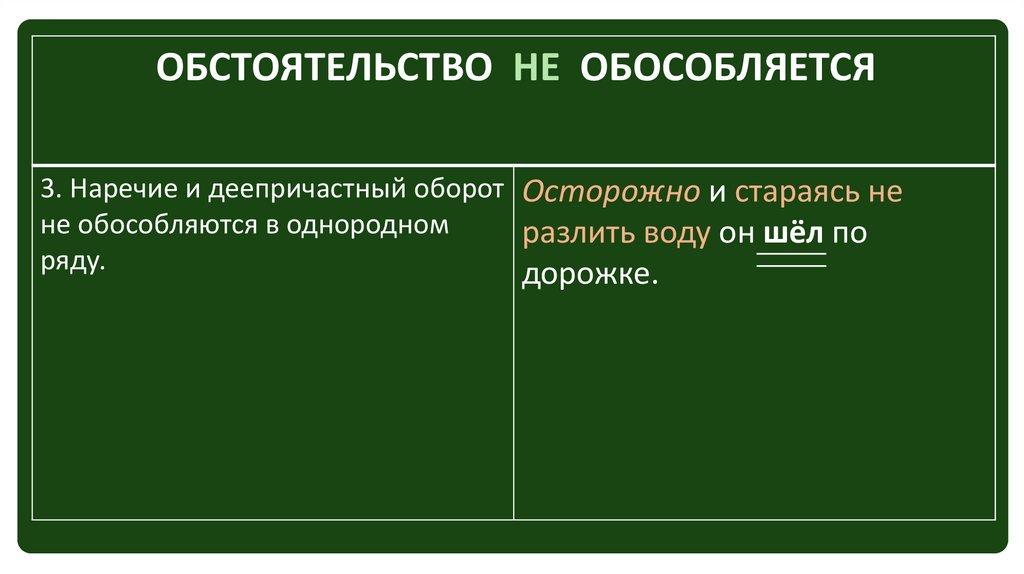 ОБСТОЯТЕЛЬСТВО НЕ ОБОСОБЛЯЕТСЯ

| 3. Наречие и деепричастный оборот не обособляются в однородном ряду. | Осторожно и стараясь не разлить воду он шёл по дорожке. |
|---|---|